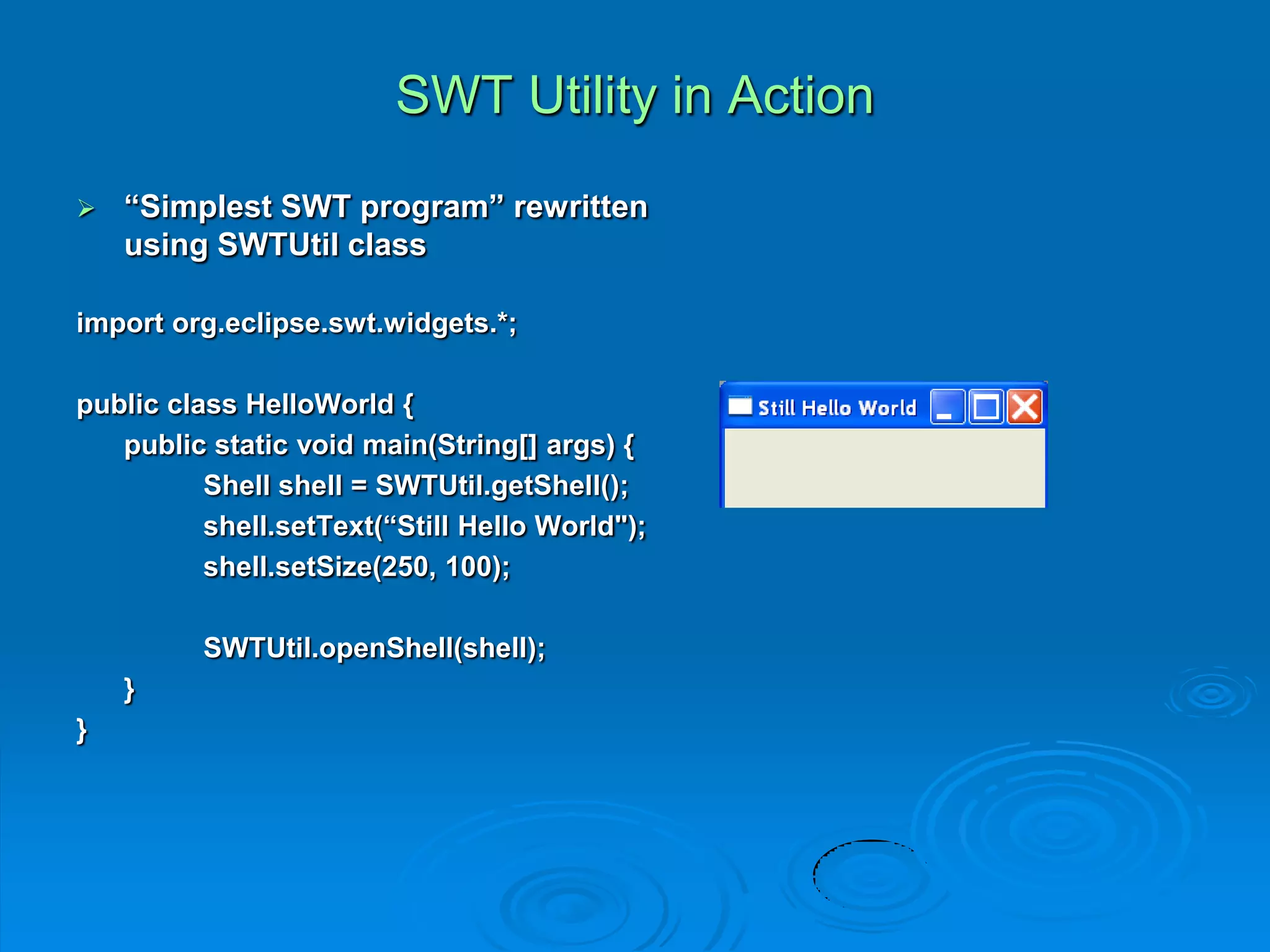 SWT Utility in Action

➢ “Simplest SWT program” rewritten using SWTUtil class

import org.eclipse.swt.widgets.*;

public class HelloWorld {
public static void main(String[] args) {
Shell shell = SWTUtil.getShell();
shell.setText(“Still Hello World");
shell.setSize(250, 100);

SWTUtil.openShell(shell);
}
}

Still Hello World